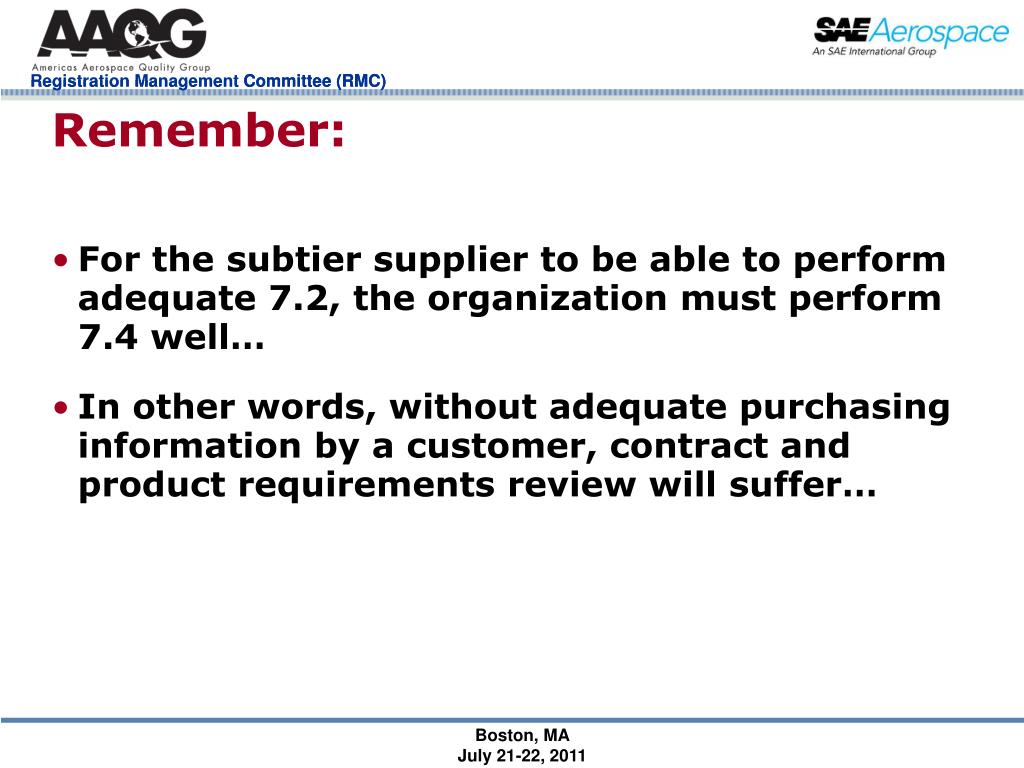 AAQG
Americas Aerospace Quality Group
Registration Management Committee (RMC)

SAE Aerospace
An SAE International Group

Remember:

• For the subtier supplier to be able to perform adequate 7.2, the organization must perform 7.4 well…

• In other words, without adequate purchasing information by a customer, contract and product requirements review will suffer…

Boston, MA
July 21-22, 2011